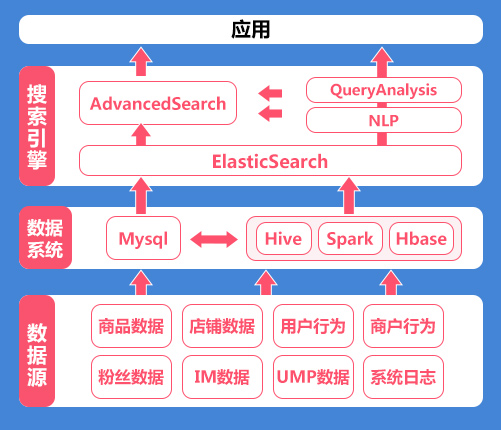 应用

搜索引擎

AdvancedSearch

QueryAnalysis

NLP

ElasticSearch

数据系统

Mysql

Hive

Spark

Hbase

数据源

商品数据

店铺数据

用户行为

商户行为

粉丝数据

IM数据

UMP数据

系统日志